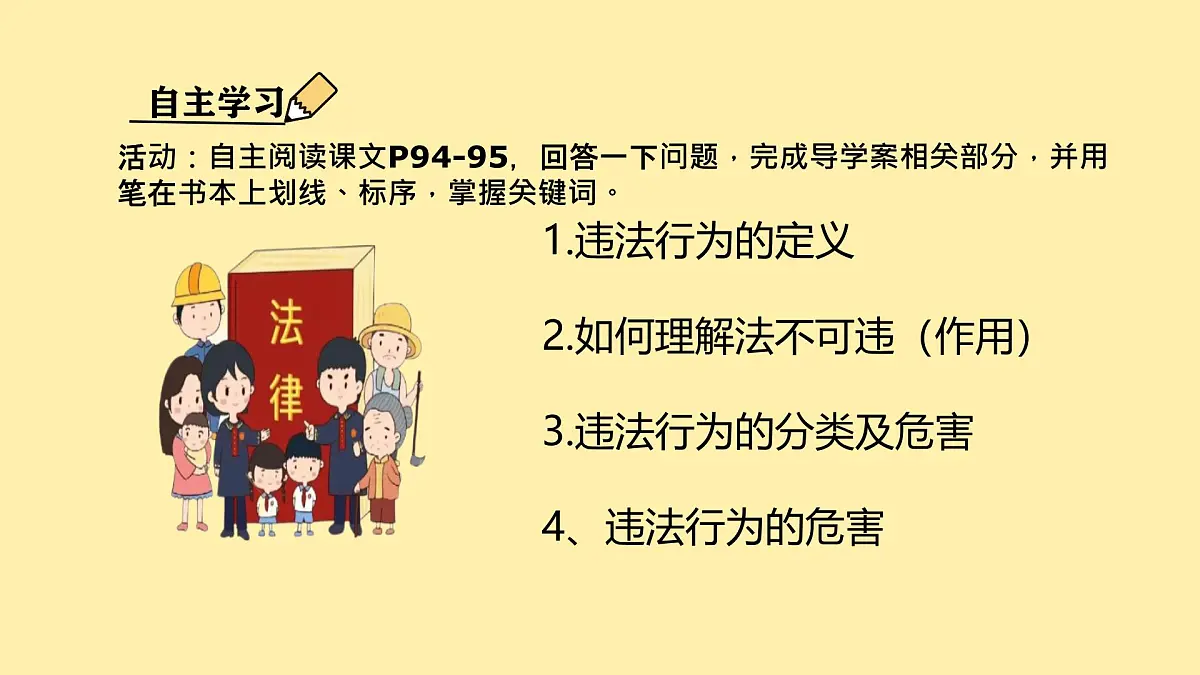 自主学习

活动：自主阅读课文P94-95，回答一下问题，完成导学案相关部分，并用笔在书本上划线、标序，掌握关键词。

法律

1.违法行为的定义

2.如何理解法不可违（作用）

3.违法行为的分类及危害

4、违法行为的危害